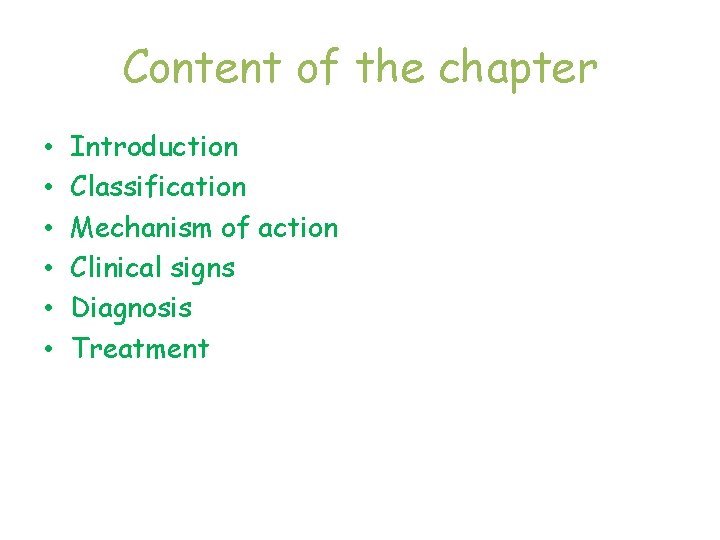 Content of the chapter

• Introduction
• Classification
• Mechanism of action
• Clinical signs
• Diagnosis
• Treatment